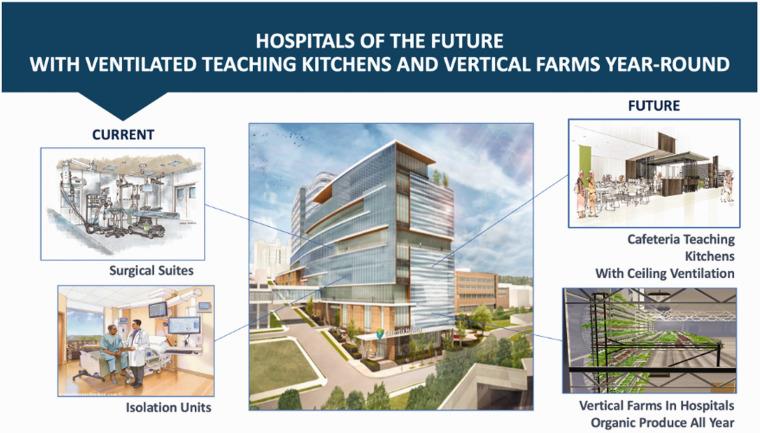 HOSPITALS OF THE FUTURE
WITH VENTILATED TEACHING KITCHENS AND VERTICAL FARMS YEAR-ROUND

CURRENT

Surgical Suites

Isolation Units

FUTURE

Cafeteria Teaching Kitchens With Ceiling Ventilation

Vertical Farms In Hospitals Organic Produce All Year